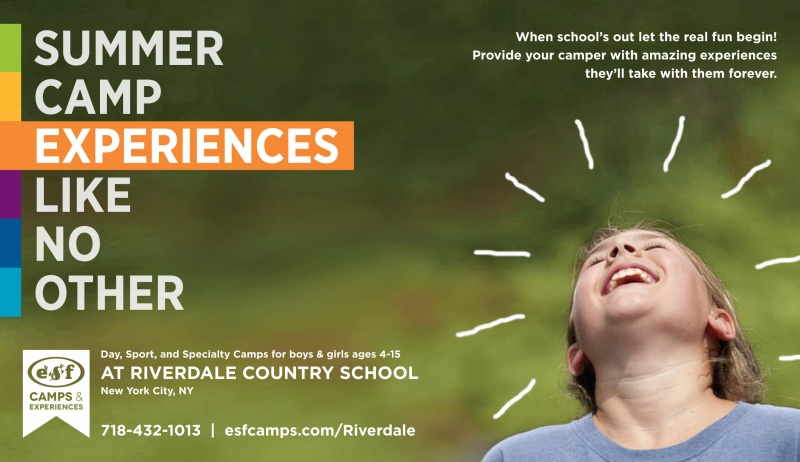 SUMMER
CAMP
EXPERIENCES
LIKE
NO
OTHER

When school's out let the real fun begin! Provide your camper with amazing experiences they'll take with them forever.

esf
CAMPS & EXPERIENCES

Day, Sport, and Specialty Camps for boys & girls ages 4-15
AT RIVERDALE COUNTRY SCHOOL
New York City, NY

718-432-1013 | esfcamps.com/Riverdale